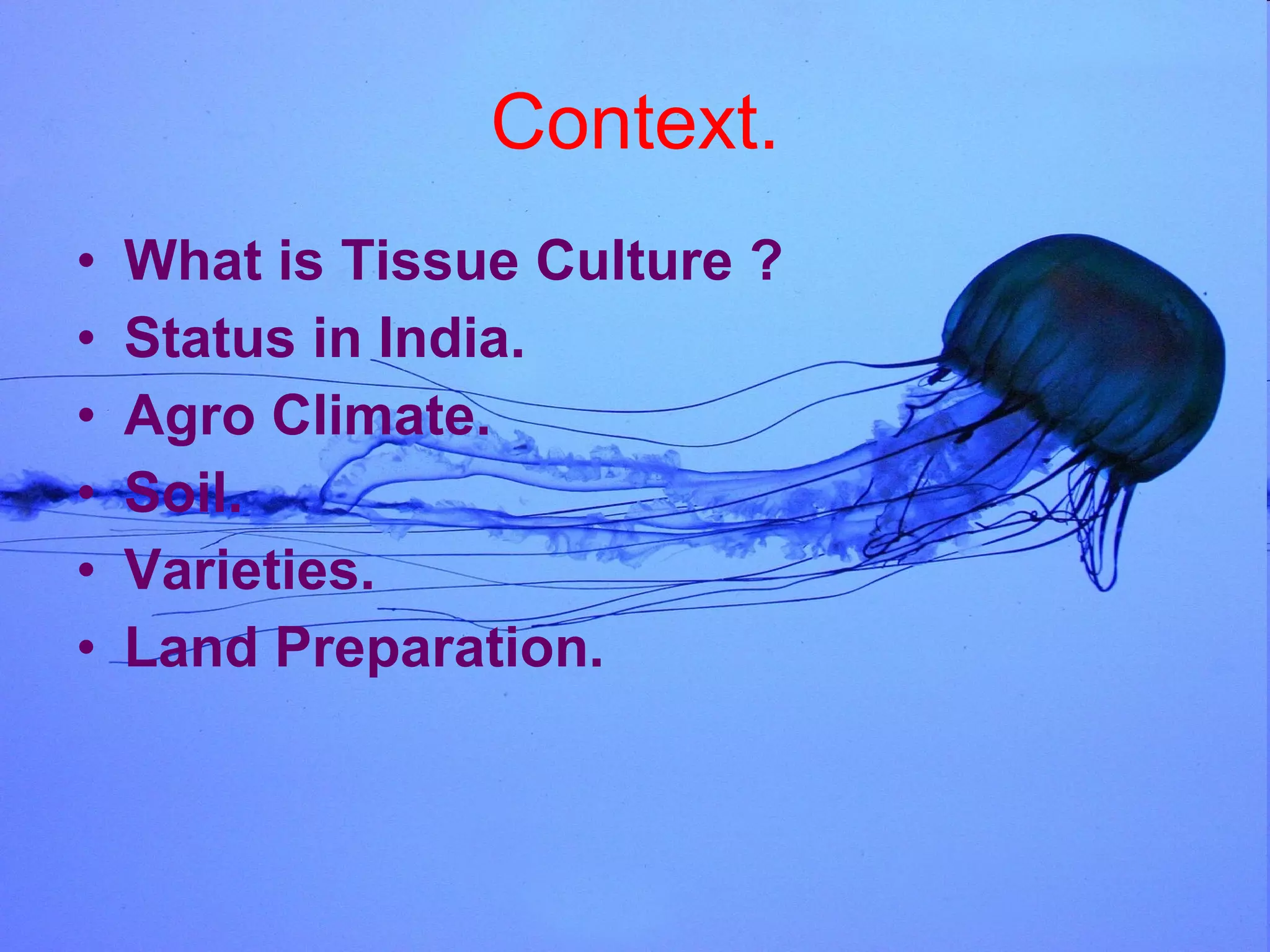 Context.

• What is Tissue Culture ?
• Status in India.
• Agro Climate.
• Soil.
• Varieties.
• Land Preparation.